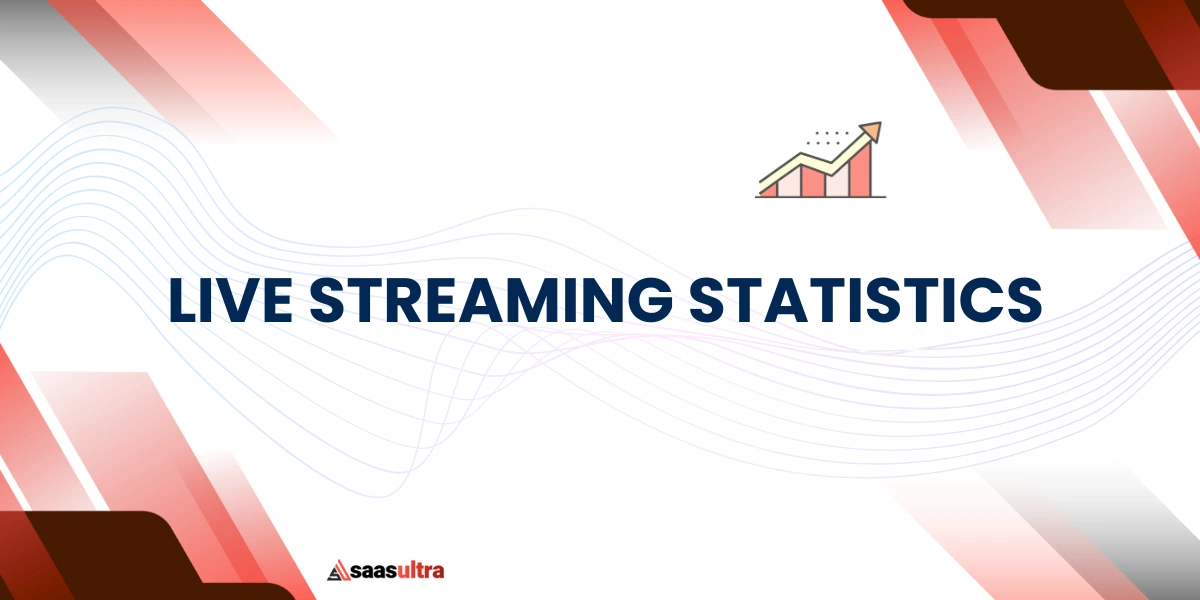 LIVE STREAMING STATISTICS

saasultra